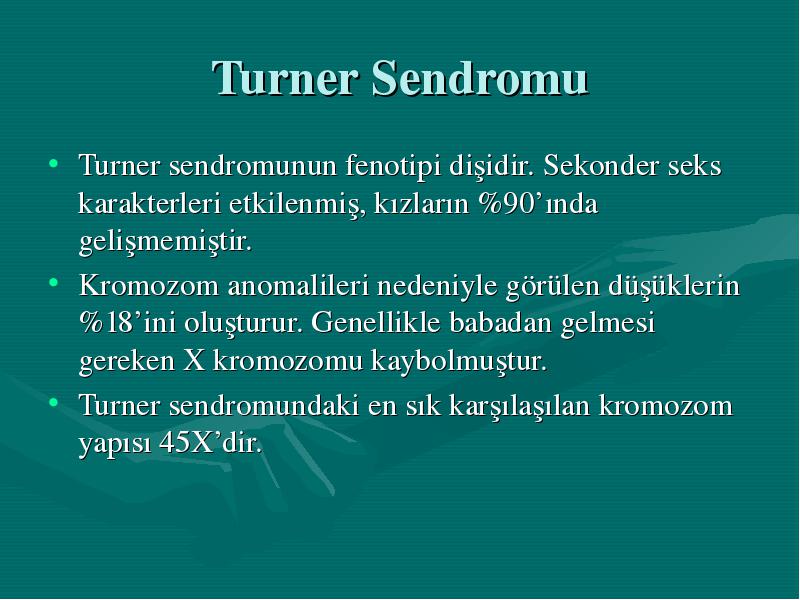 Turner Sendromu

• Turner sendromunun fenotipi dişidir. Sekonder seks karakterleri etkilenmiş, kızların %90'ında gelişmemiştir.
• Kromozom anomalileri nedeniyle görülen düşüklerin %18'ini oluşturur. Genellikle babadan gelmesi gereken X kromozomu kaybolmuştur.
• Turner sendromundaki en sık karşılaşılan kromozom yapısı 45X'dir.